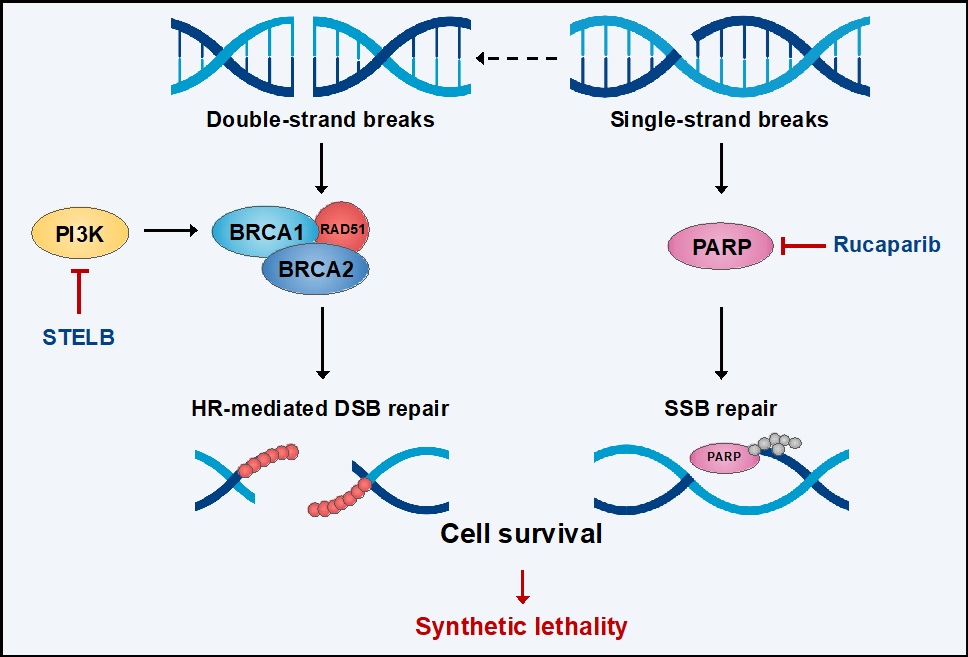 Double-strand breaks

Single-strand breaks

PI3K

BRCA1

RAD51

BRCA2

PARP

Rucaparib

STELB

HR-mediated DSB repair

SSB repair

PARP

Cell survival

Synthetic lethality